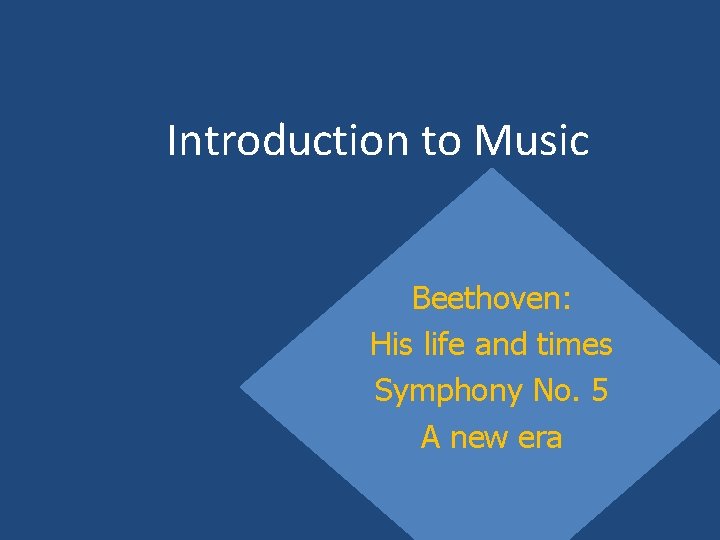 Introduction to Music

Beethoven:
His life and times
Symphony No. 5
A new era